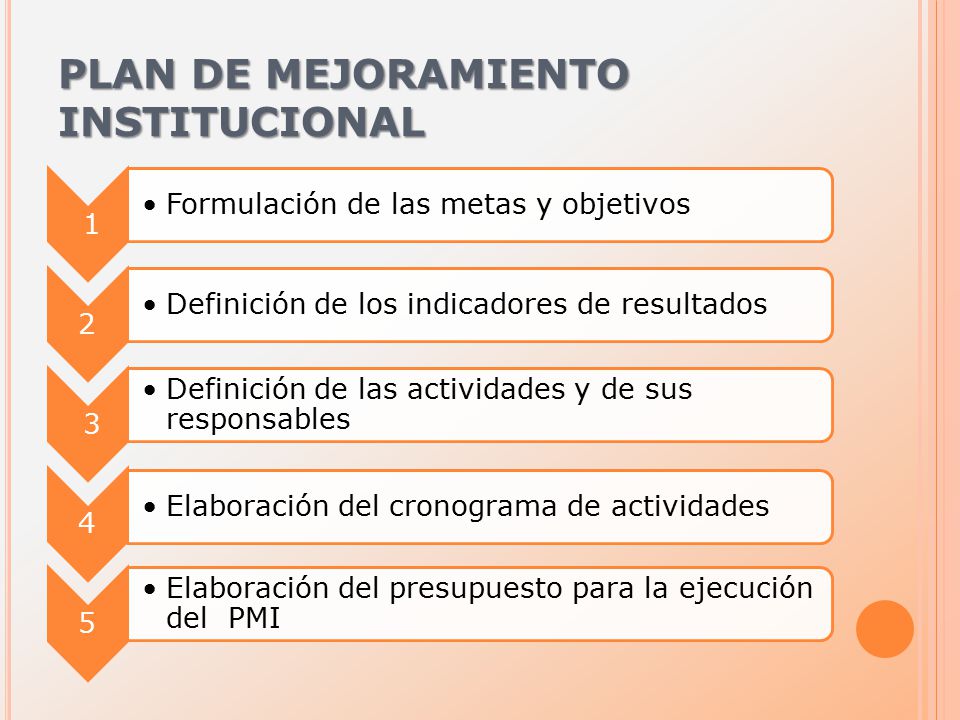 PLAN DE MEJORAMIENTO INSTITUCIONAL

1
• Formulación de las metas y objetivos

2
• Definición de los indicadores de resultados

3
• Definición de las actividades y de sus responsables

4
• Elaboración del cronograma de actividades

5
• Elaboración del presupuesto para la ejecución del PMI